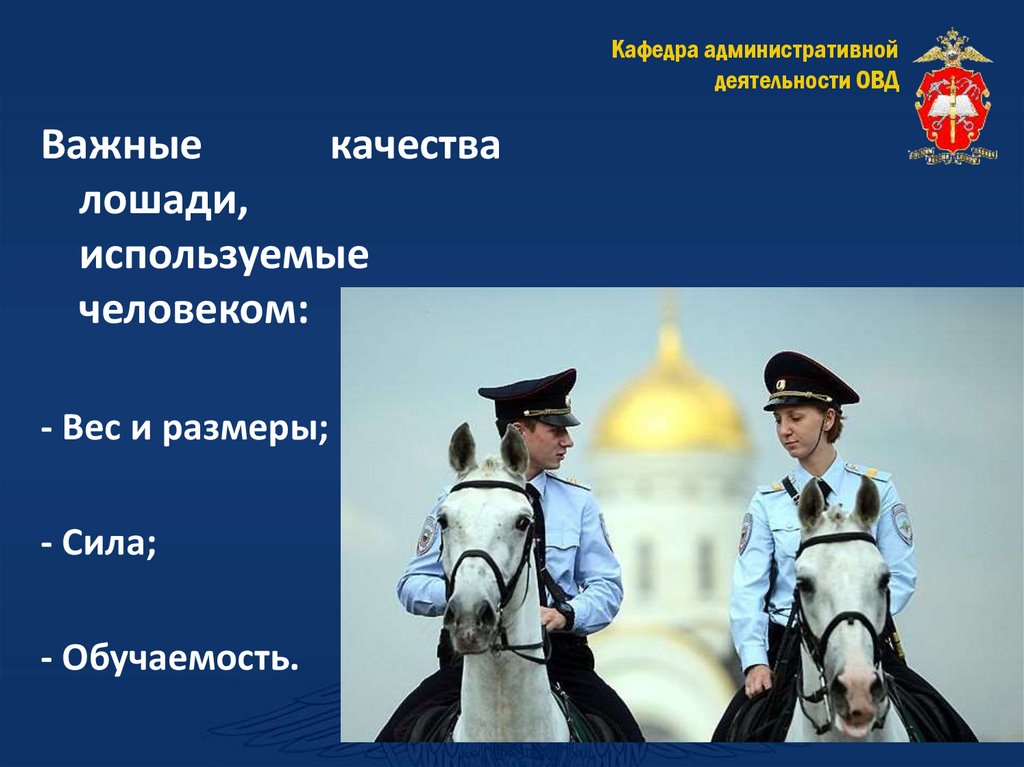 Кафедра административной деятельности ОВД

Важные качества лошади, используемые человеком:

- Вес и размеры;

- Сила;

- Обучаемость.